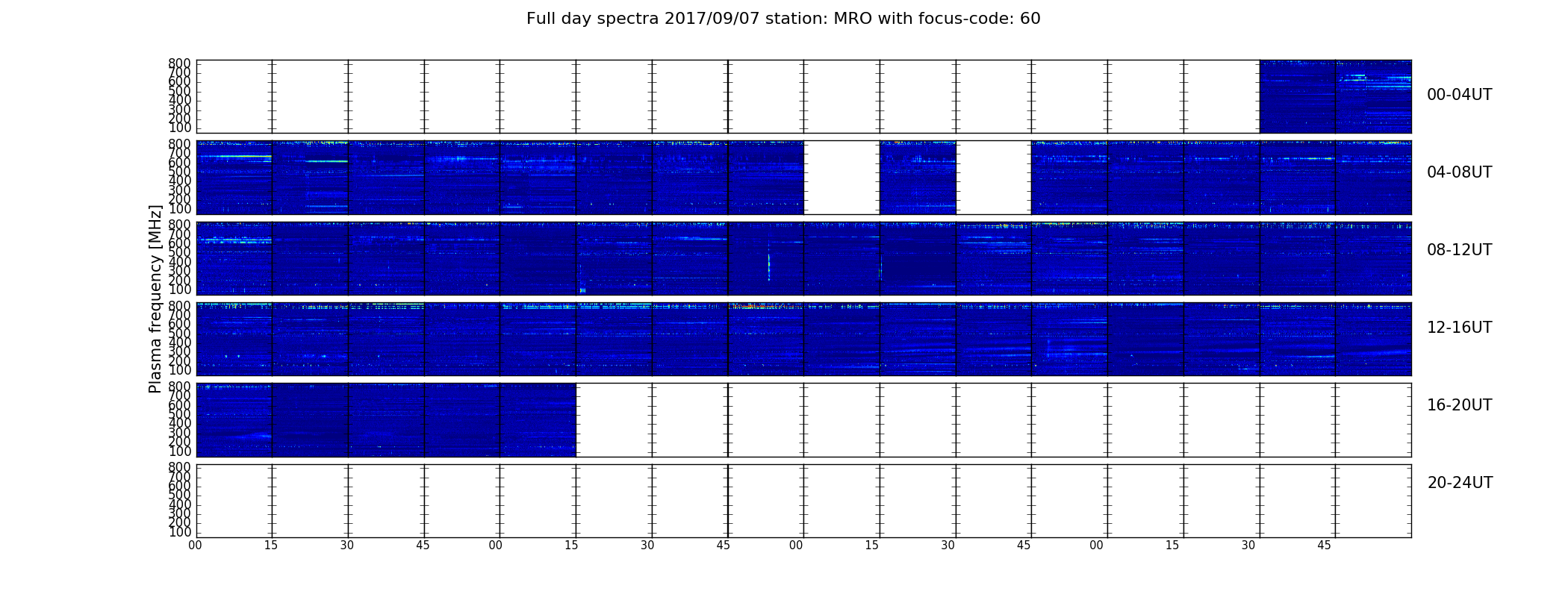 Full day spectra 2017/09/07 station: MRO with focus-code: 60

Plasma frequency [MHz]

800
700
600
500
400
300
200
100

00-04UT

800
700
600
500
400
300
200
100

04-08UT

800
700
600
500
400
300
200
100

08-12UT

800
700
600
500
400
300
200
100

12-16UT

800
700
600
500
400
300
200
100

16-20UT

800
700
600
500
400
300
200
100

20-24UT

00 15 30 45 00 15 30 45 00 15 30 45 00 15 30 45